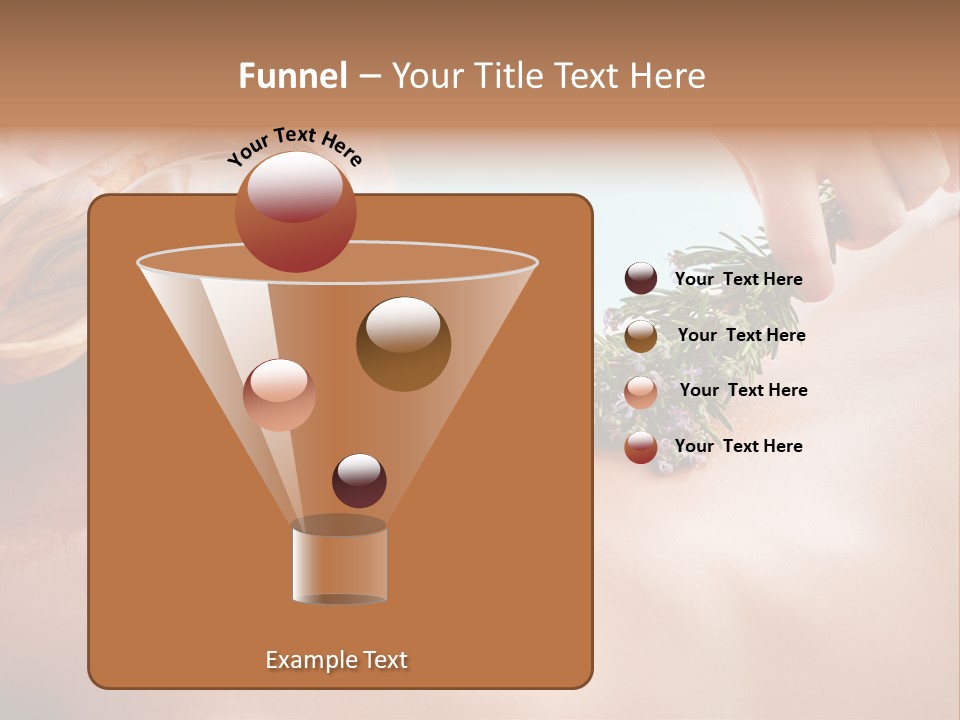 Funnel – Your Title Text Here

Your Text Here

Example Text

Your Text Here

Your Text Here

Your Text Here

Your Text Here